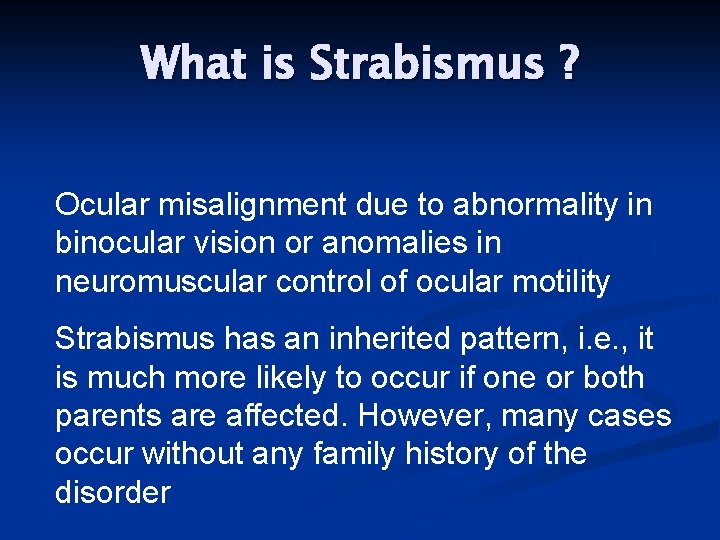 What is Strabismus ?

Ocular misalignment due to abnormality in binocular vision or anomalies in neuromuscular control of ocular motility

Strabismus has an inherited pattern, i.e., it is much more likely to occur if one or both parents are affected. However, many cases occur without any family history of the disorder